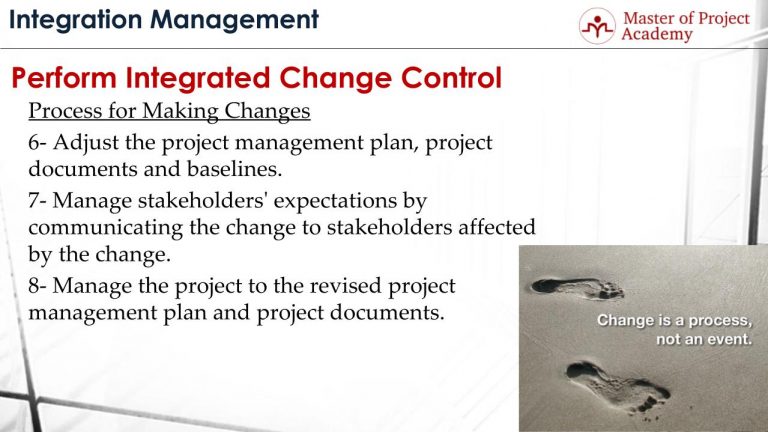 Integration Management

Master of Project Academy

Perform Integrated Change Control

Process for Making Changes

6- Adjust the project management plan, project documents and baselines.

7- Manage stakeholders' expectations by communicating the change to stakeholders affected by the change.

8- Manage the project to the revised project management plan and project documents.

Change is a process, not an event.